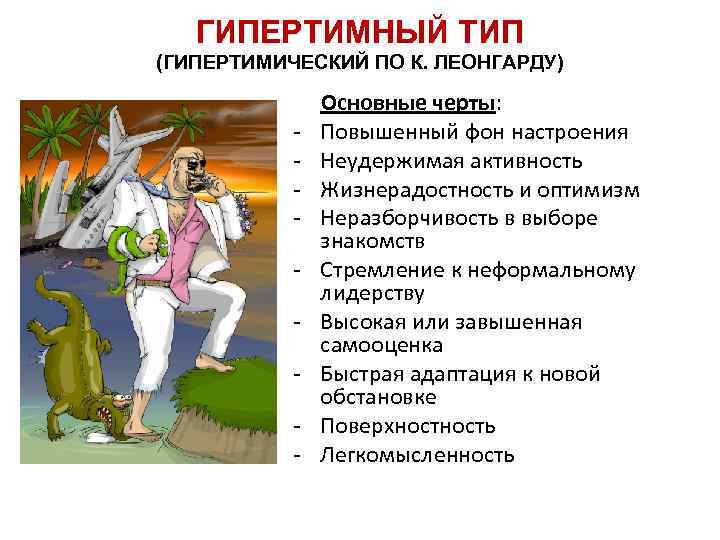 ГИПЕРТИМНЫЙ ТИП
(ГИПЕРТИМИЧЕСКИЙ ПО К. ЛЕОНГАРДУ)

Основные черты:
- Повышенный фон настроения
- Неудержимая активность
- Жизнерадостность и оптимизм
- Неразборчивость в выборе знакомств
- Стремление к неформальному лидерству
- Высокая или завышенная самооценка
- Быстрая адаптация к новой обстановке
- Поверхностность
- Легкомысленность